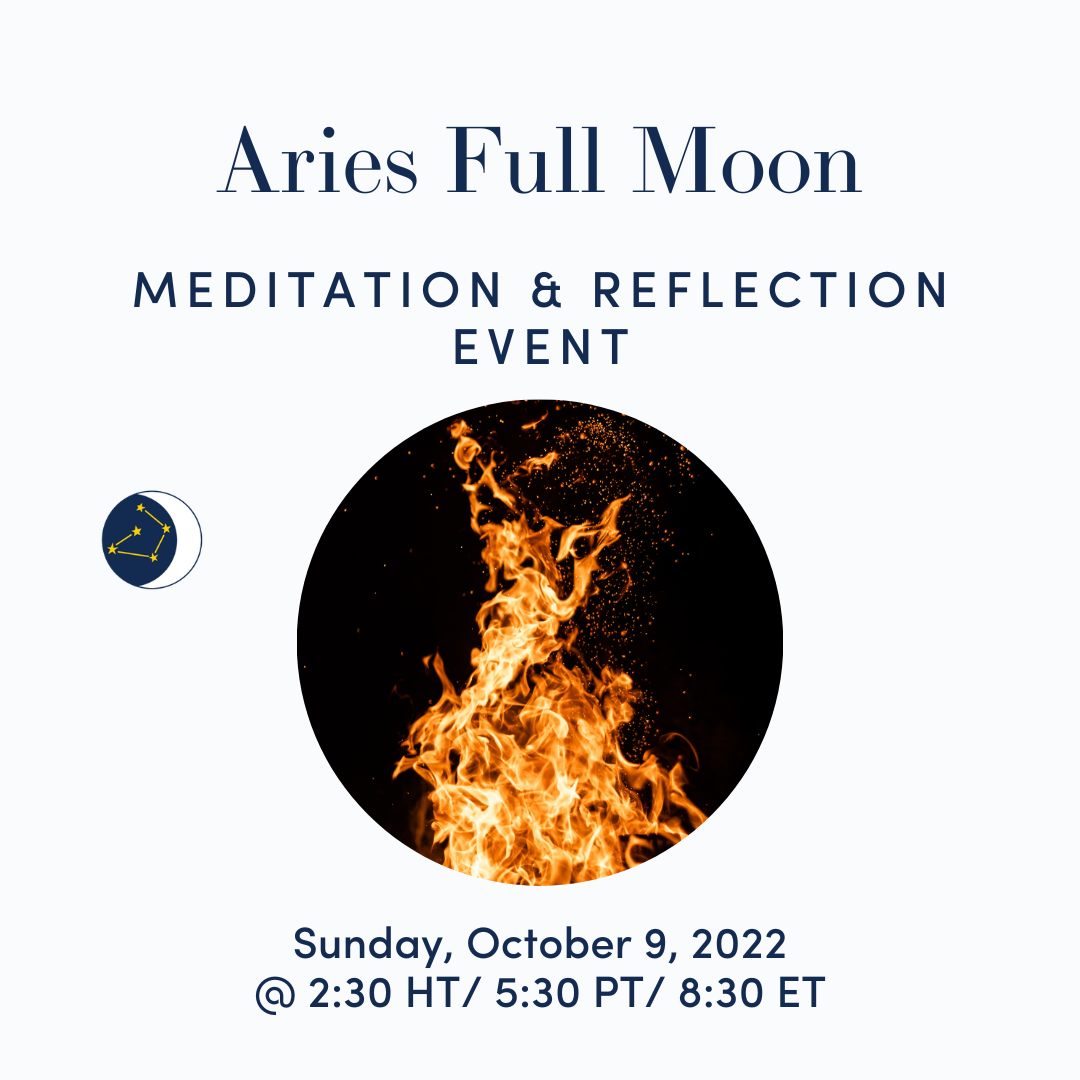 Aries Full Moon

MEDITATION & REFLECTION EVENT

Sunday, October 9, 2022
@ 2:30 HT/ 5:30 PT/ 8:30 ET